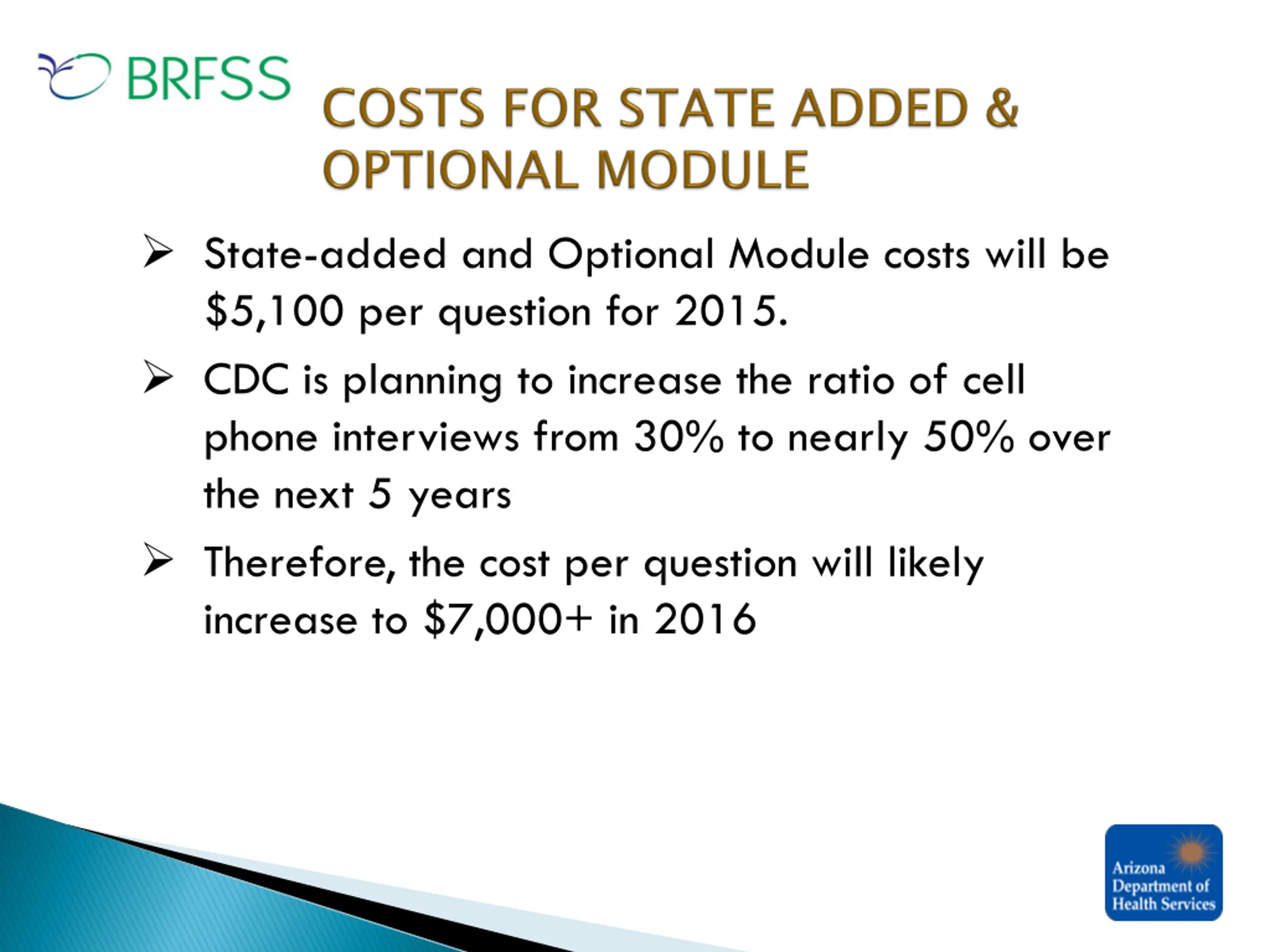 BRFSS

COSTS FOR STATE ADDED & OPTIONAL MODULE

➢ State-added and Optional Module costs will be \$5,100 per question for 2015.

➢ CDC is planning to increase the ratio of cell phone interviews from 30% to nearly 50% over the next 5 years

➢ Therefore, the cost per question will likely increase to \$7,000+ in 2016

Arizona Department of Health Services